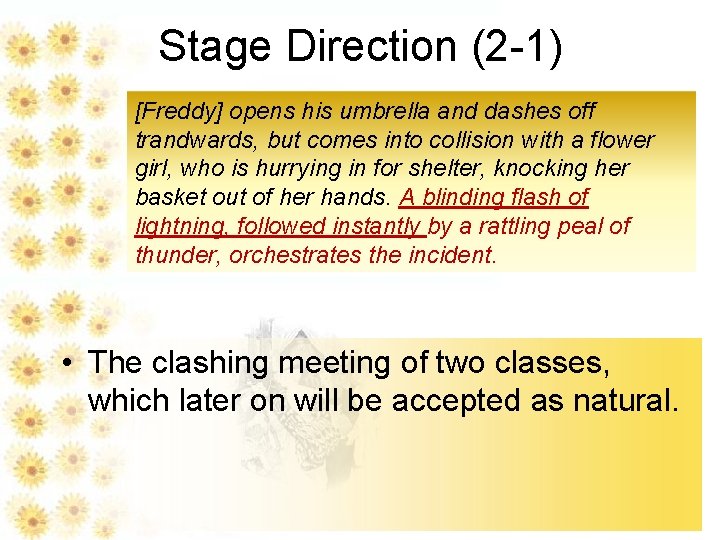 Stage Direction (2-1)

[Freddy] opens his umbrella and dashes off trandwards, but comes into collision with a flower girl, who is hurrying in for shelter, knocking her basket out of her hands. A blinding flash of lightning, followed instantly by a rattling peal of thunder, orchestrates the incident.

• The clashing meeting of two classes, which later on will be accepted as natural.